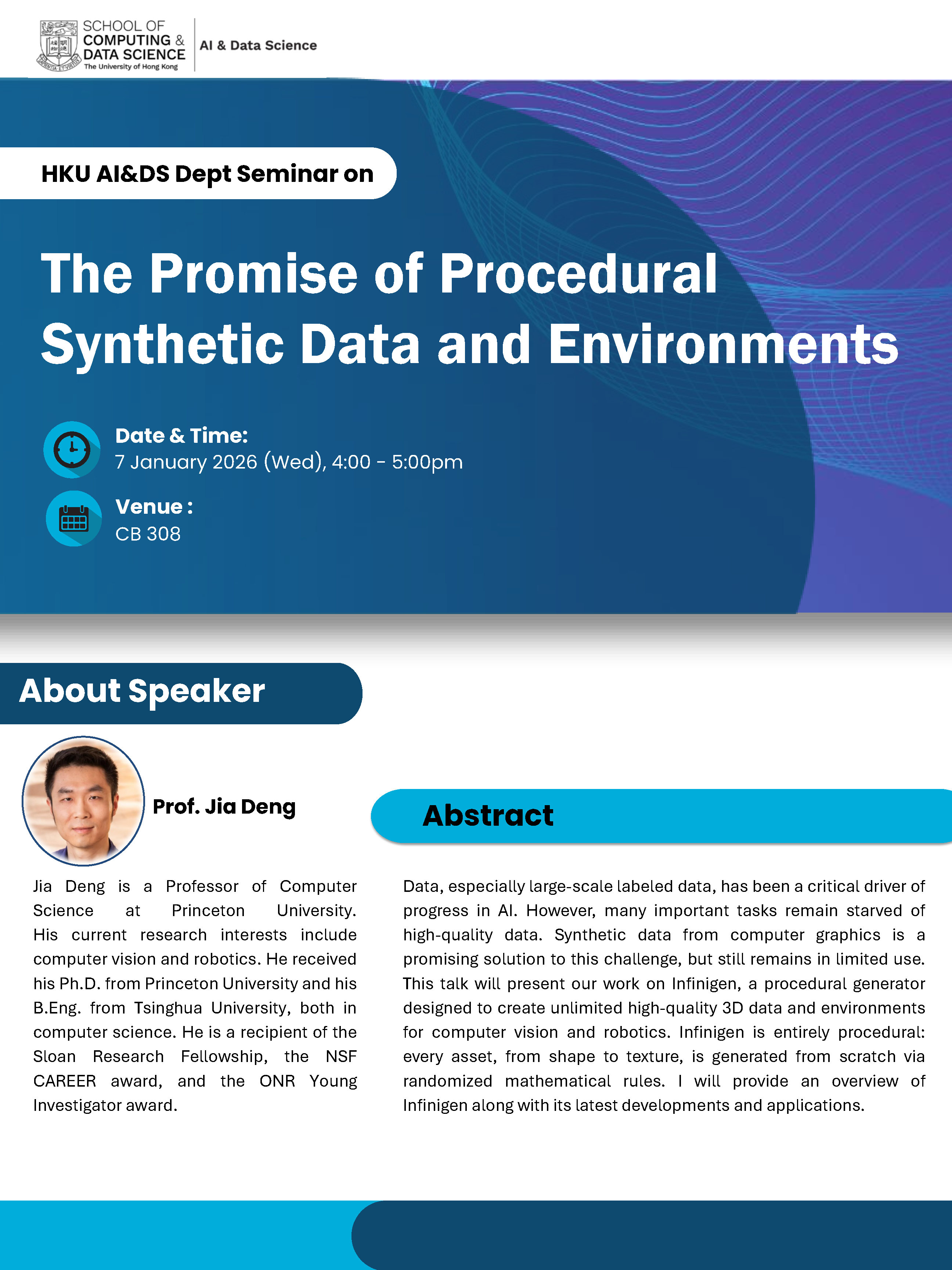 SCHOOL OF COMPUTING & DATA SCIENCE
The University of Hong Kong

AI & Data Science

HKU AI&DS Dept Seminar on

The Promise of Procedural Synthetic Data and Environments

Date & Time:
7 January 2026 (Wed), 4:00 - 5:00pm

Venue :
CB 308

About Speaker

Prof. Jia Deng

Jia Deng is a Professor of Computer Science at Princeton University. His current research interests include computer vision and robotics. He received his Ph.D. from Princeton University and his B.Eng. from Tsinghua University, both in computer science. He is a recipient of the Sloan Research Fellowship, the NSF CAREER award, and the ONR Young Investigator award.

Abstract

Data, especially large-scale labeled data, has been a critical driver of progress in AI. However, many important tasks remain starved of high-quality data. Synthetic data from computer graphics is a promising solution to this challenge, but still remains in limited use. This talk will present our work on Infinigen, a procedural generator designed to create unlimited high-quality 3D data and environments for computer vision and robotics. Infinigen is entirely procedural: every asset, from shape to texture, is generated from scratch via randomized mathematical rules. I will provide an overview of Infinigen along with its latest developments and applications.